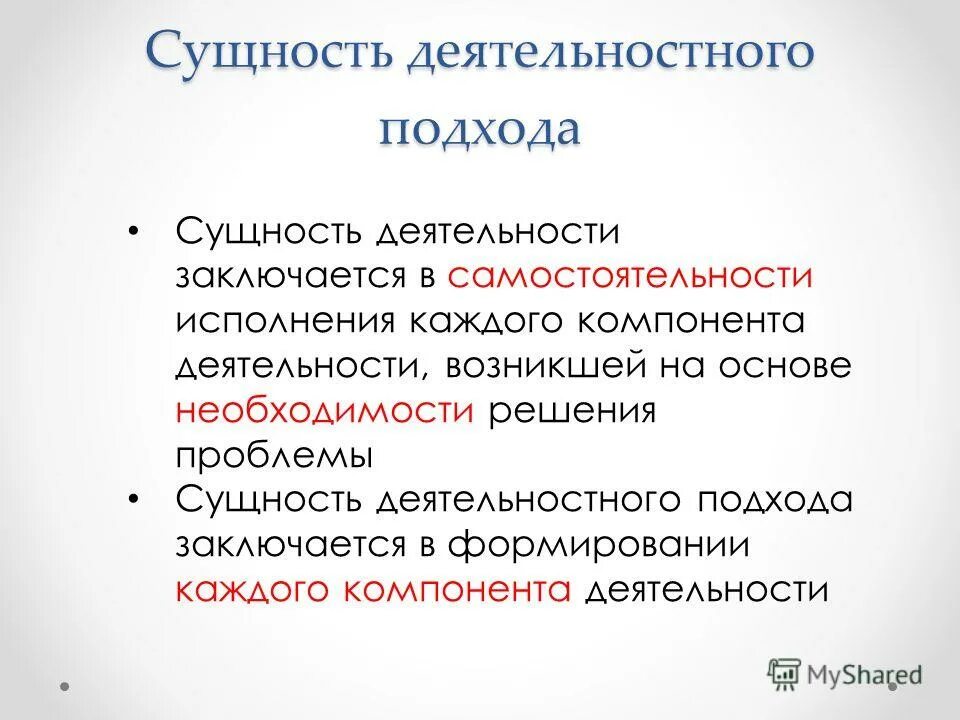 Сущность деятельностного подхода

• Сущность деятельности заключается в самостоятельности исполнения каждого компонента деятельности, возникшей на основе необходимости решения проблемы
• Сущность деятельностного подхода заключается в формировании каждого компонента деятельности

MyShared